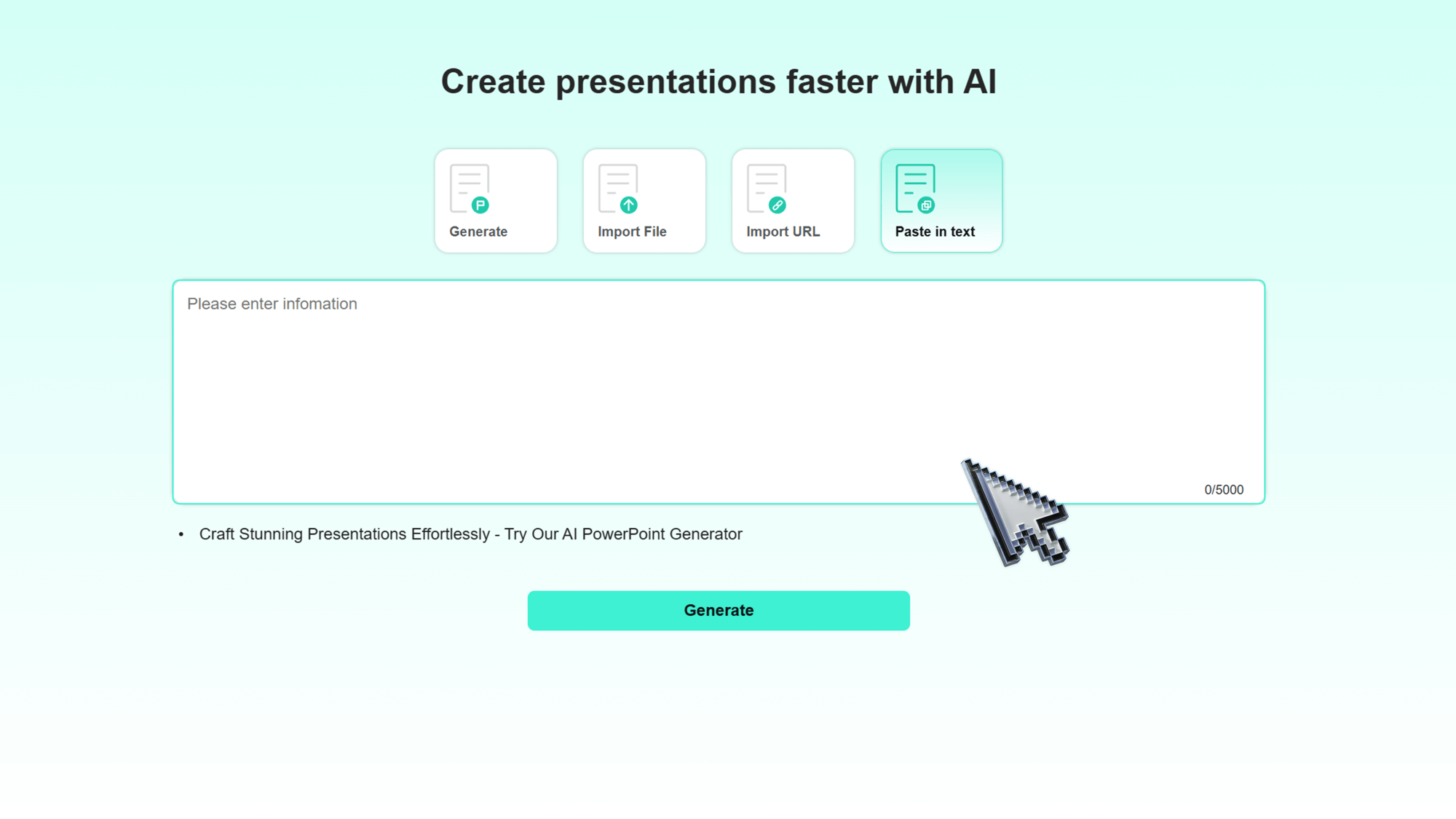 Create presentations faster with AI

Generate

Import File

Import URL

Paste in text

Please enter infomation

0/5000

• Craft Stunning Presentations Effortlessly - Try Our AI PowerPoint Generator

Generate